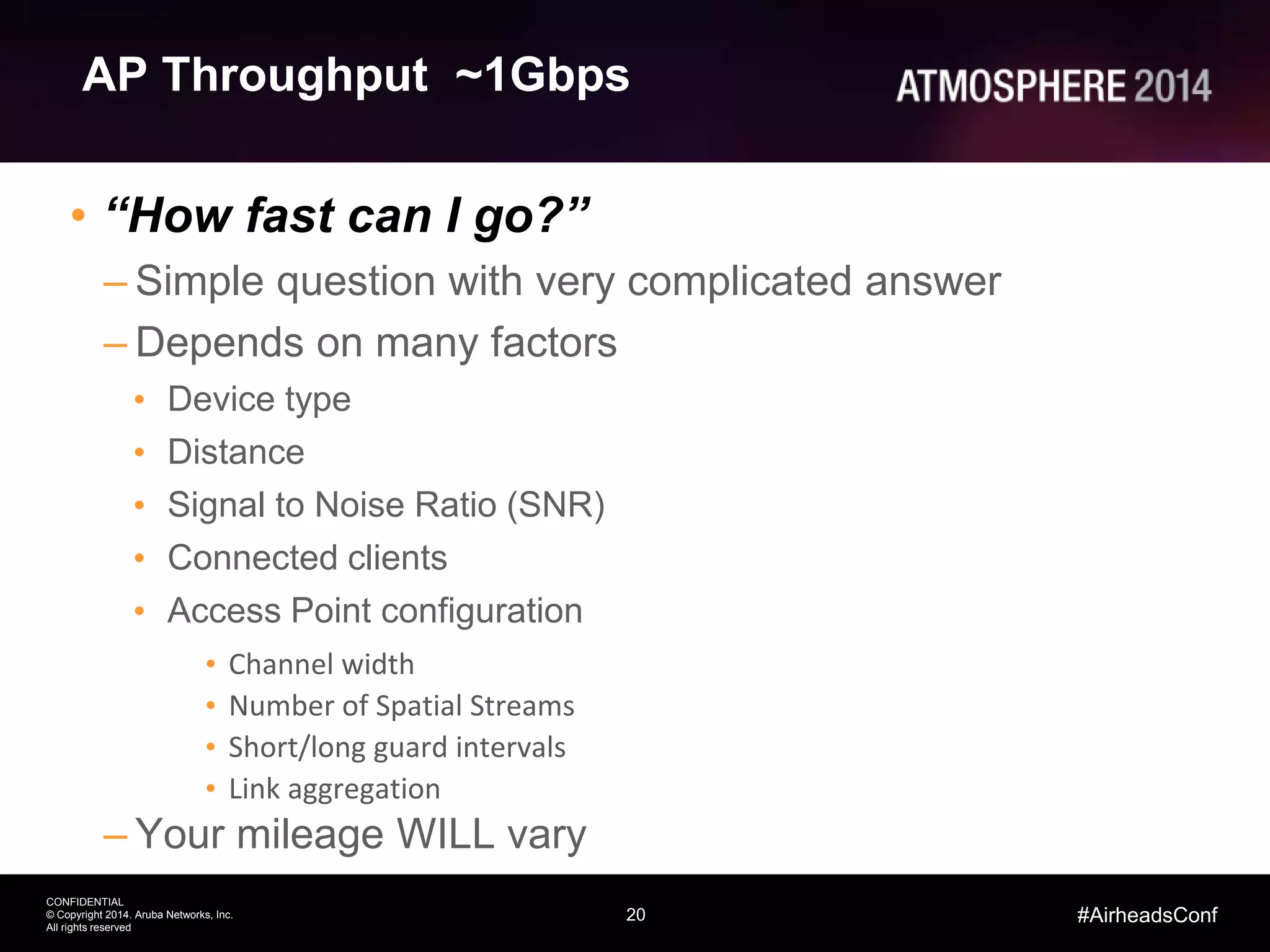 AP Throughput ~1Gbps

ATMOSPHERE 2014

• “How fast can I go?”

– Simple question with very complicated answer

– Depends on many factors

• Device type

• Distance

• Signal to Noise Ratio (SNR)

• Connected clients

• Access Point configuration

• Channel width

• Number of Spatial Streams

• Short/long guard intervals

• Link aggregation

– Your mileage WILL vary

CONFIDENTIAL
© Copyright 2014. Aruba Networks, Inc.
All rights reserved

20

#AirheadsConf